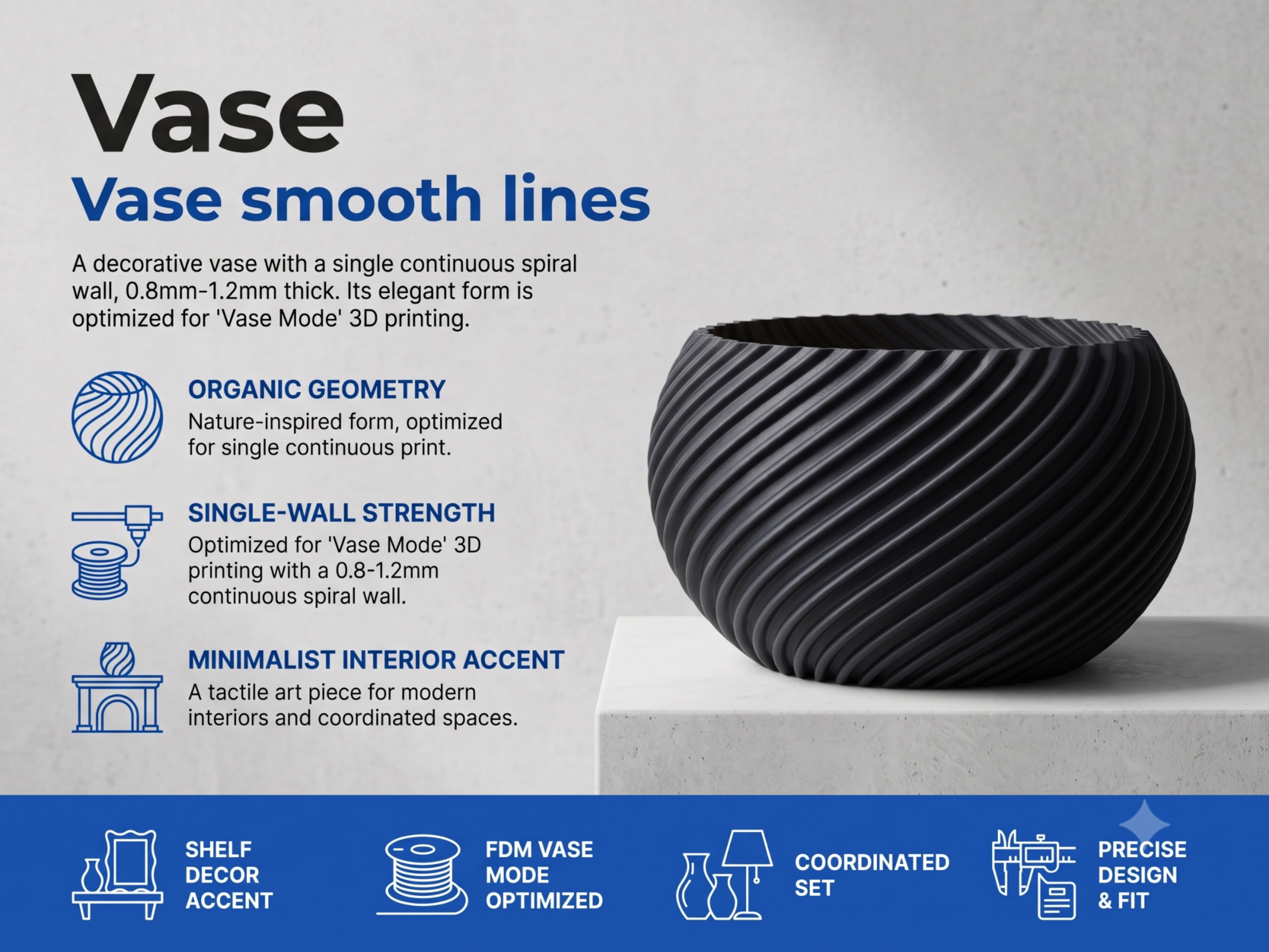 Vase
Vase smooth lines

A decorative vase with a single continuous spiral wall, 0.8mm-1.2mm thick. Its elegant form is optimized for 'Vase Mode' 3D printing.

ORGANIC GEOMETRY
Nature-inspired form, optimized for single continuous print.

SINGLE-WALL STRENGTH
Optimized for 'Vase Mode' 3D printing with a 0.8-1.2mm continuous spiral wall.

MINIMALIST INTERIOR ACCENT
A tactile art piece for modern interiors and coordinated spaces.

SHELF DECOR ACCENT

FDM VASE MODE OPTIMIZED

COORDINATED SET

PRECISE DESIGN & FIT